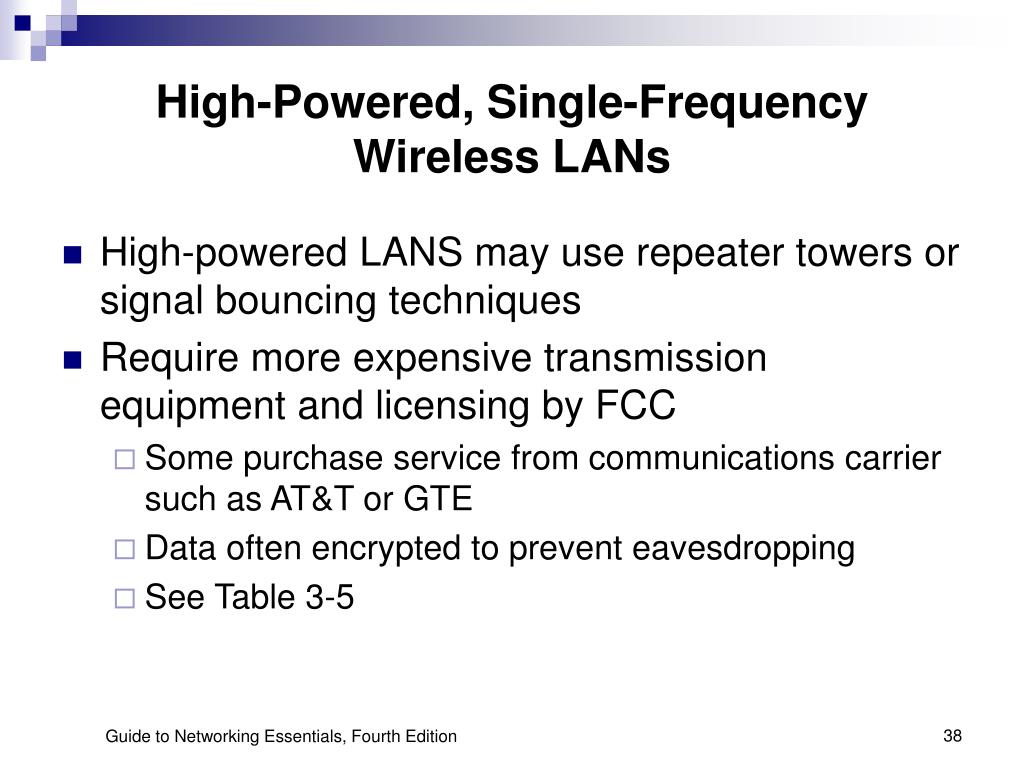 High-Powered, Single-Frequency Wireless LANs

High-powered LANS may use repeater towers or signal bouncing techniques

Require more expensive transmission equipment and licensing by FCC

Some purchase service from communications carrier such as AT&T or GTE

Data often encrypted to prevent eavesdropping

See Table 3-5

Guide to Networking Essentials, Fourth Edition

38